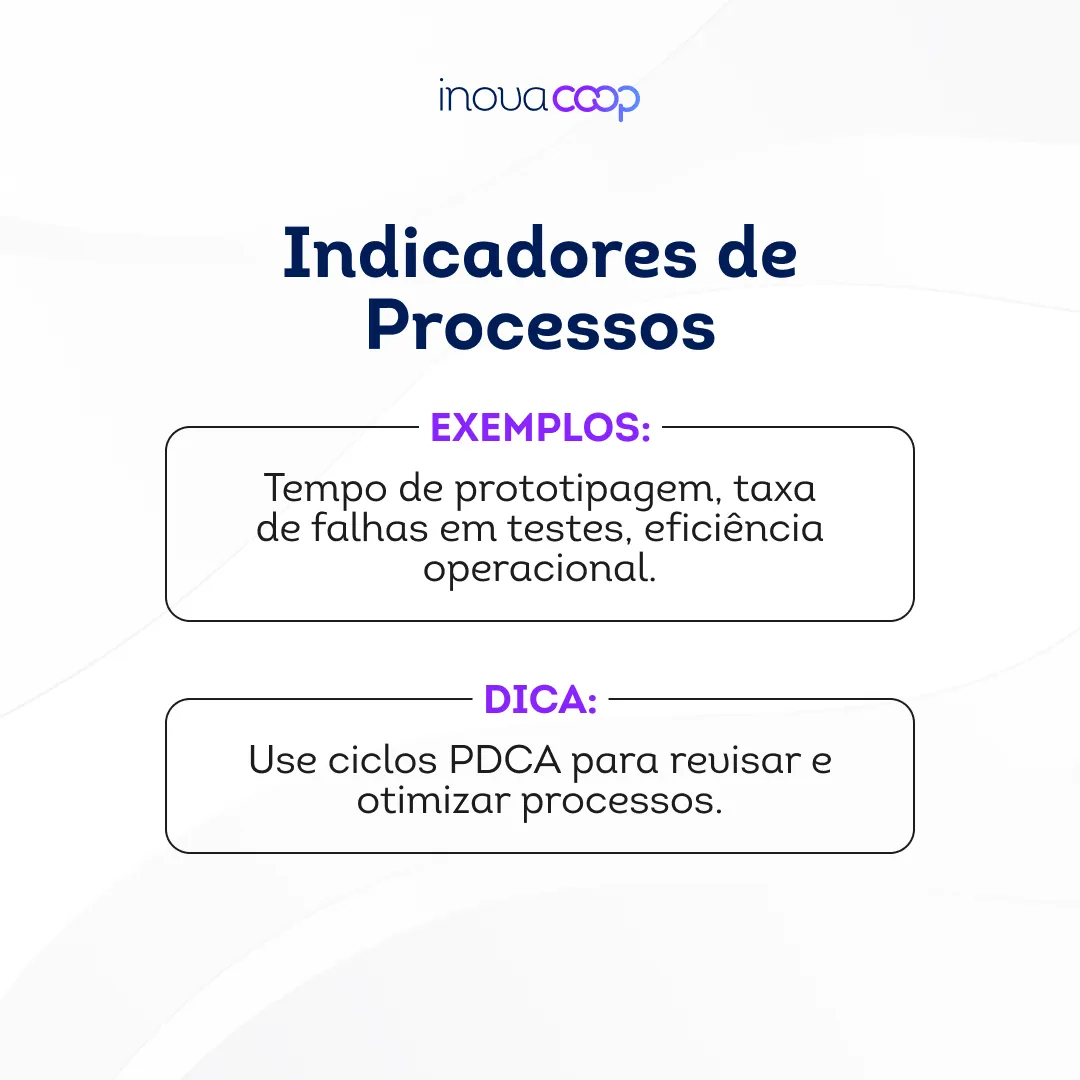 inovacoop

Indicadores de Processos

EXEMPLOS:

Tempo de prototipagem, taxa de falhas em testes, eficiência operacional.

DICA:

Use ciclos PDCA para revisar e otimizar processos.